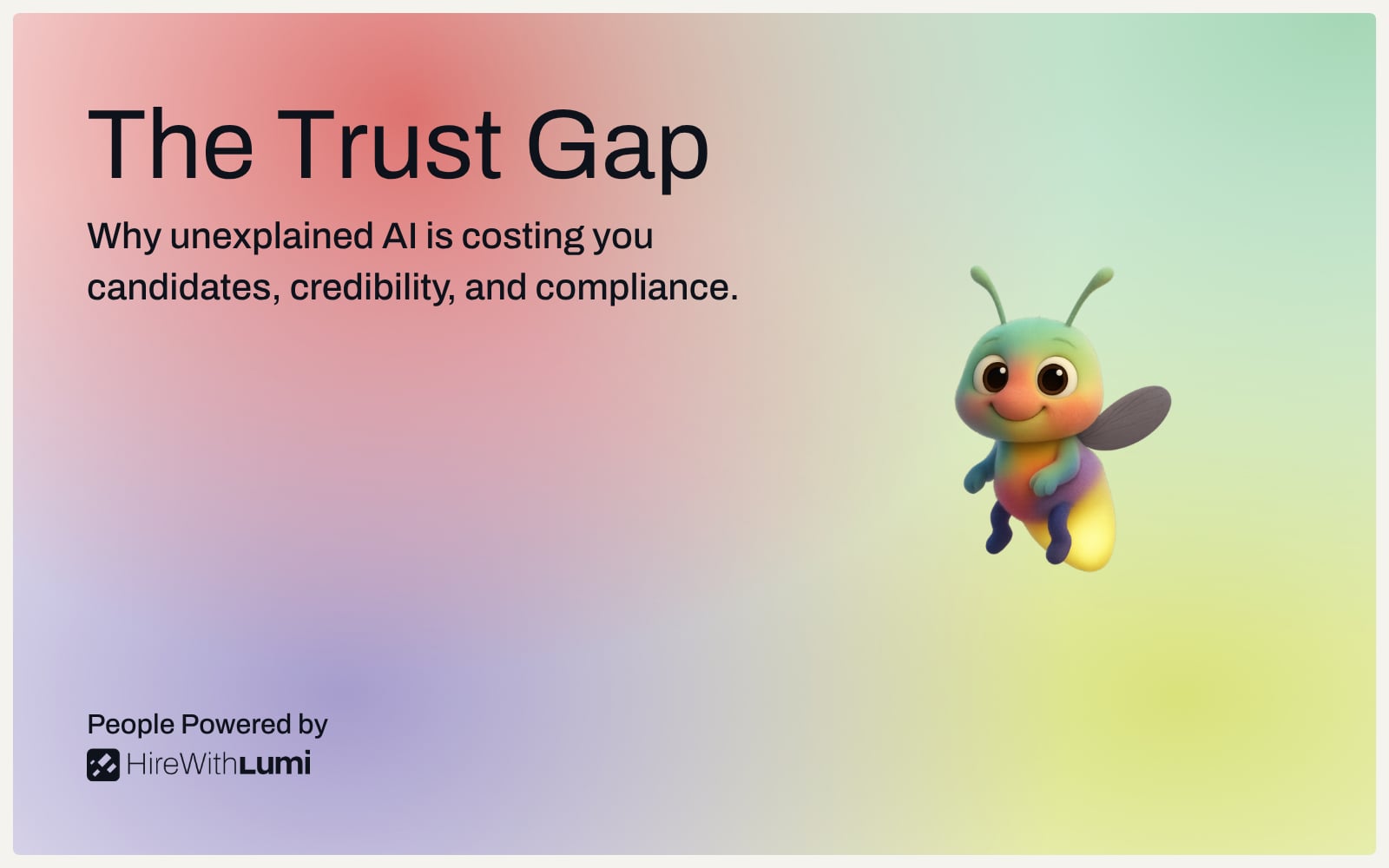 The Trust Gap

Why unexplained AI is costing you candidates, credibility, and compliance.

People Powered by
HireWithLumi